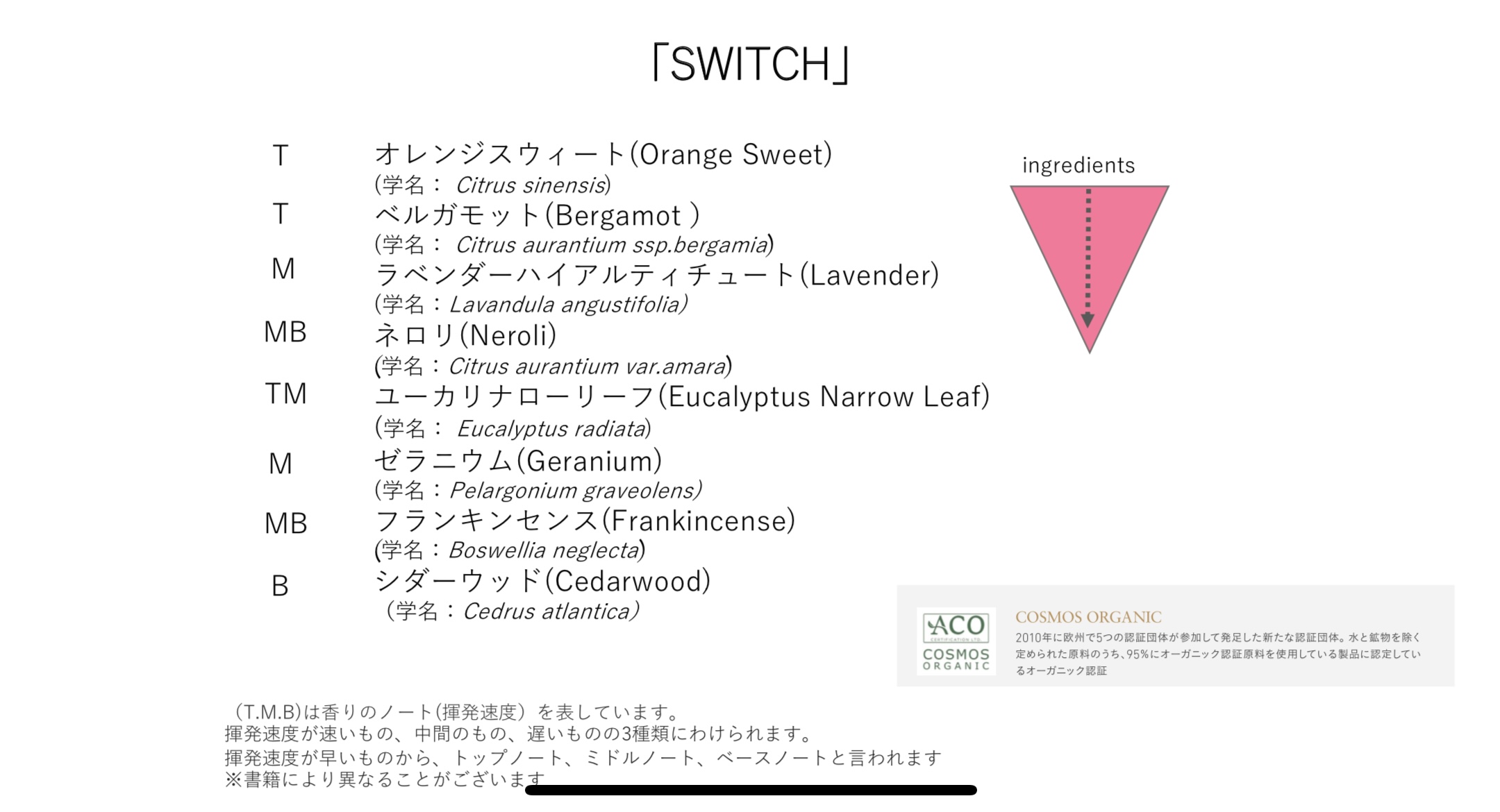 「SWITCH」

T オレンジスウィート(Orange Sweet)
(学名： Citrus sinensis)
T ベルガモット(Bergamot )
(学名： Citrus aurantium ssp.bergamia)
M ラベンダーハイアルティチュート(Lavender)
(学名：Lavandula angustifolia)
MB ネロリ(Neroli)
(学名：Citrus aurantium var.amara)
TM ユーカリナローリーフ(Eucalyptus Narrow Leaf)
(学名： Eucalyptus radiata)
M ゼラニウム(Geranium)
(学名：Pelargonium graveolens)
MB フランキンセンス(Frankincense)
(学名：Boswellia neglecta)
B シダーウッド(Cedarwood)
（学名：Cedrus atlantica）

ingredients

ACO
CERTIFICATION LTD.
COSMOS ORGANIC

COSMOS ORGANIC
2010年に欧州で5つの認証団体が参加して発足した新たな認証団体。水と鉱物を除く定められた原料のうち、95%にオーガニック認証原料を使用している製品に認定しているオーガニック認証

（T.M.B)は香りのノート(揮発速度）を表しています。
揮発速度が速いもの、中間のもの、遅いものの3種類にわけられます。
揮発速度が早いものから、トップノート、ミドルノート、ベースノートと言われます
※書籍により異なることがございます